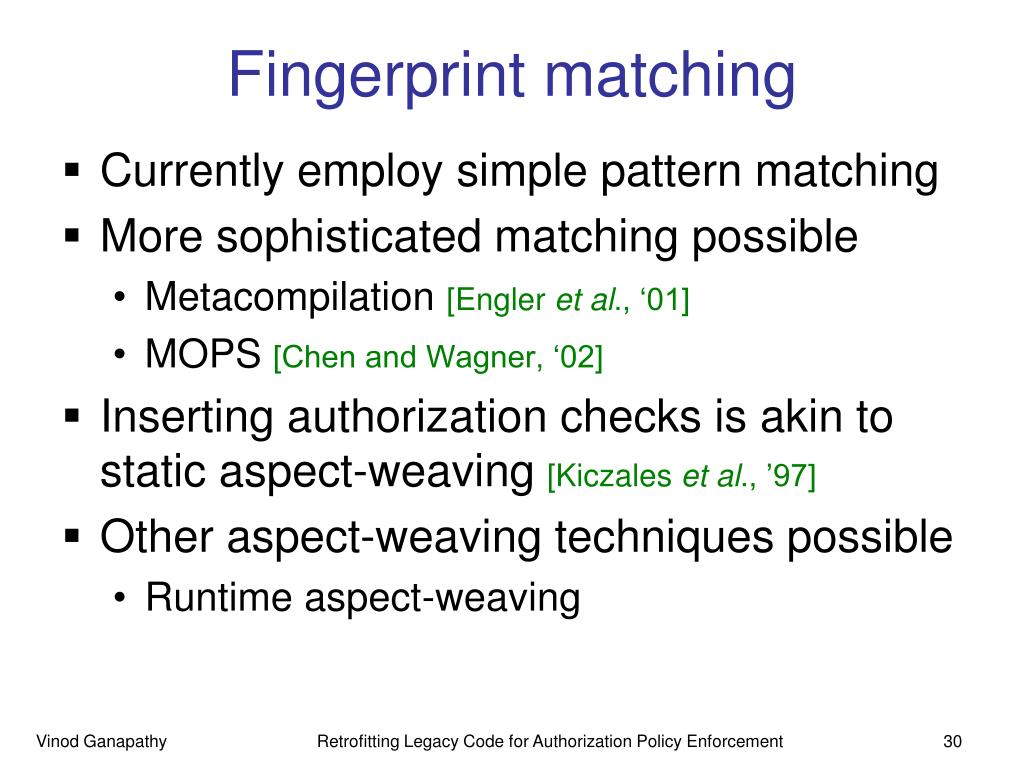 Fingerprint matching

▪ Currently employ simple pattern matching
▪ More sophisticated matching possible
• Metacompilation [Engler et al., ‘01]
• MOPS [Chen and Wagner, ‘02]
▪ Inserting authorization checks is akin to static aspect-weaving [Kiczales et al., ’97]
▪ Other aspect-weaving techniques possible
• Runtime aspect-weaving

Vinod Ganapathy

Retrofitting Legacy Code for Authorization Policy Enforcement

30